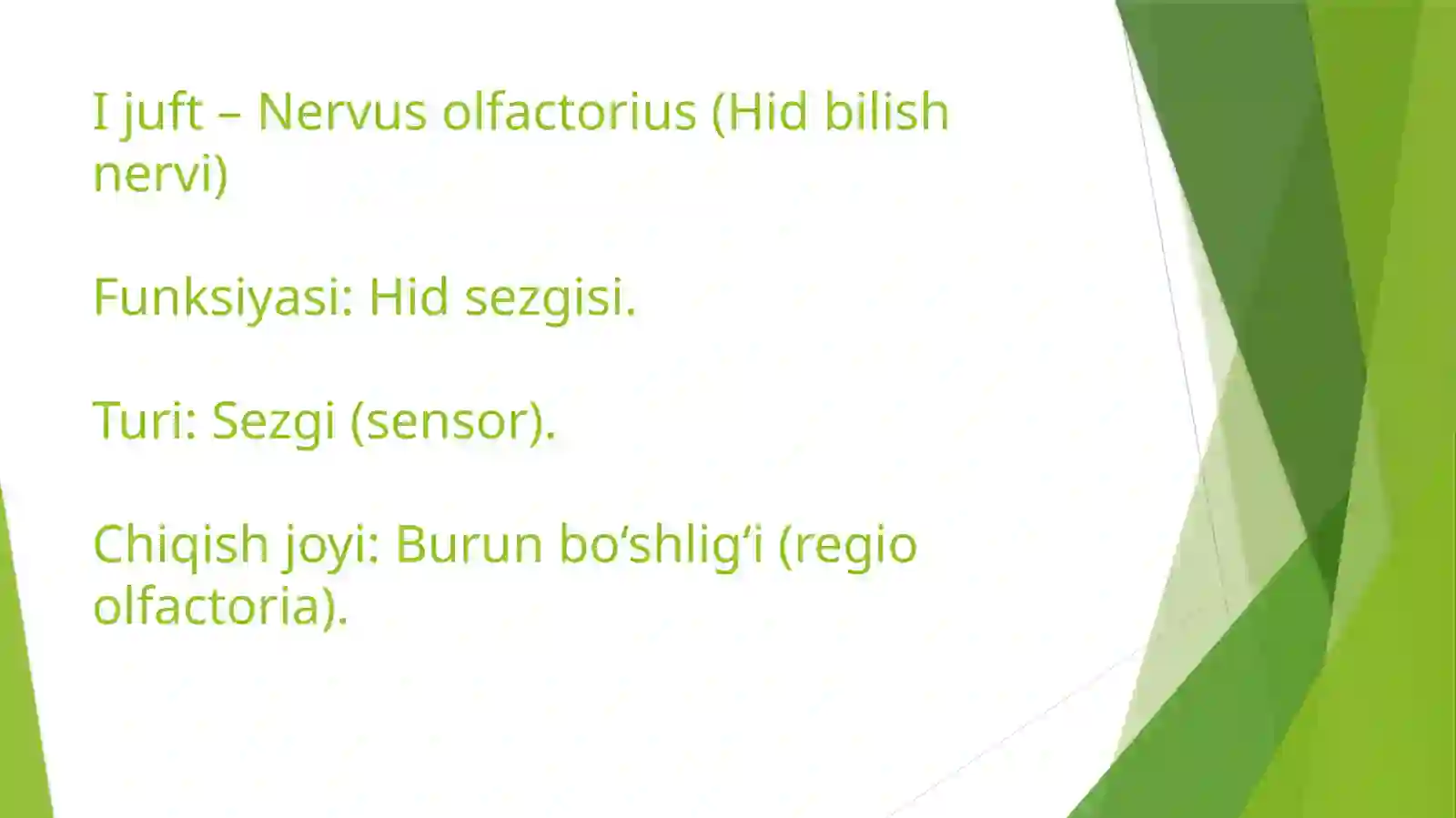 I juft – Nervus olfactorius (Hid bilish nervi)

Funksiyasi: Hid sezgisi.

Turi: Sezgi (sensor).

Chiqish joyi: Burun bo‘shlig‘i (regio olfactoria).